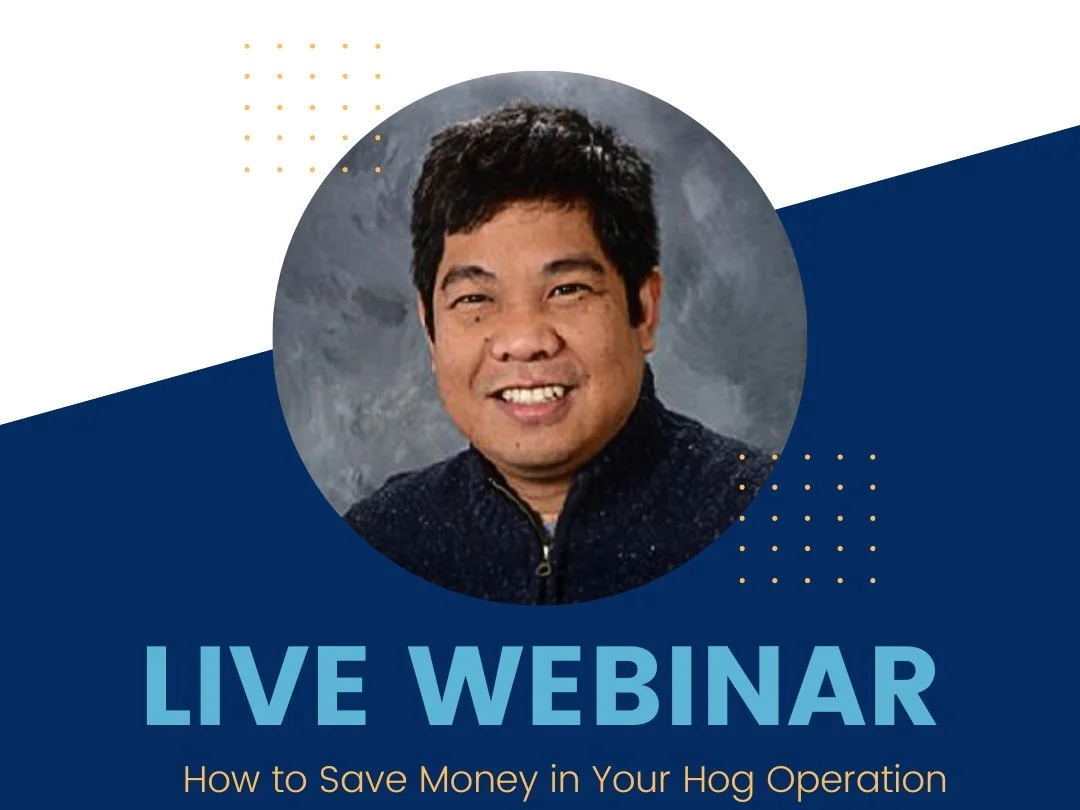 LIVE WEBINAR

How to Save Money in Your Hog Operation